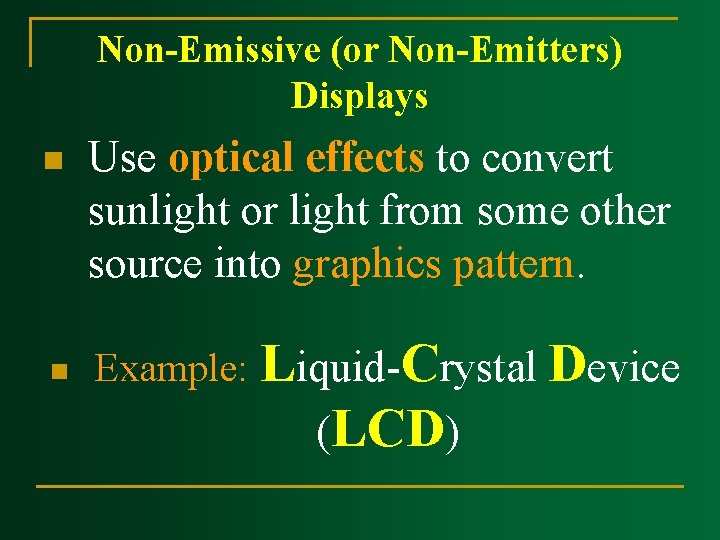 Non-Emissive (or Non-Emitters) Displays

Use optical effects to convert sunlight or light from some other source into graphics pattern.

Example: Liquid-Crystal Device (LCD)